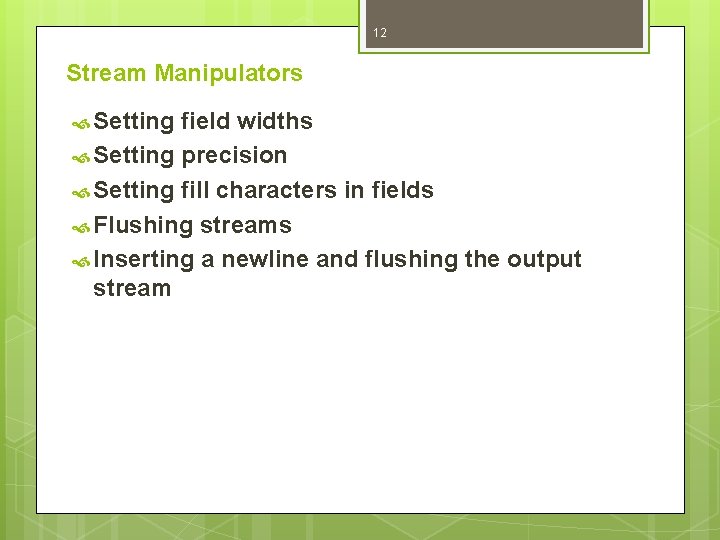 12

Stream Manipulators

Setting field widths
Setting precision
Setting fill characters in fields
Flushing streams
Inserting a newline and flushing the output stream